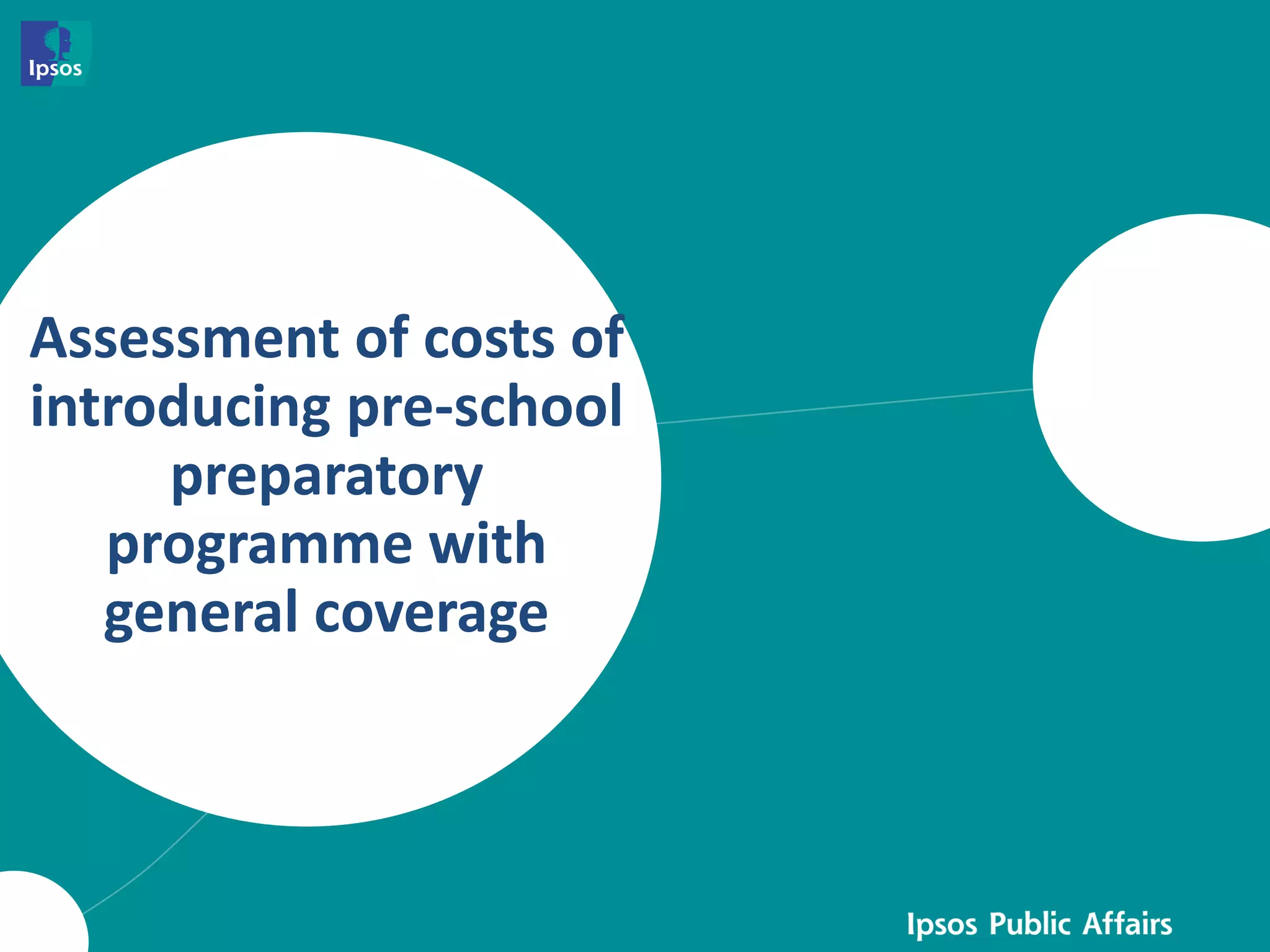 Ipsos

Assessment of costs of introducing pre-school preparatory programme with general coverage

Ipsos Public Affairs